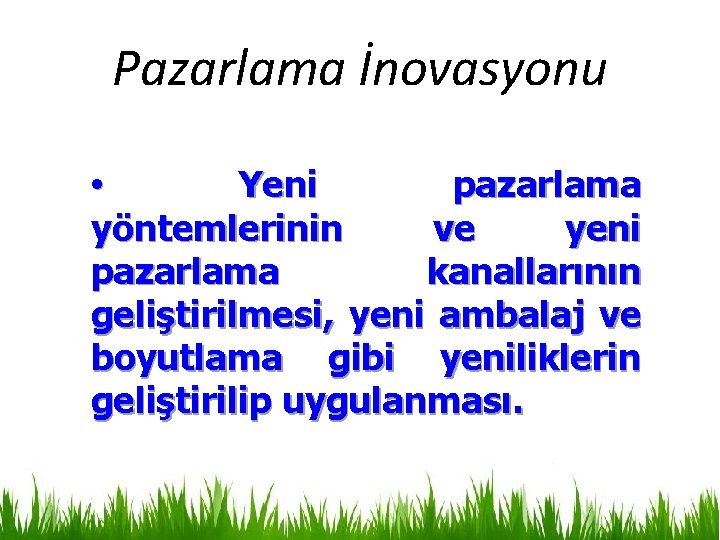 Pazarlama İnovasyonu

• Yeni pazarlama yöntemlerinin ve yeni pazarlama kanallarının geliştirilmesi, yeni ambalaj ve boyutlama gibi yeniliklerin geliştirilip uygulanması.